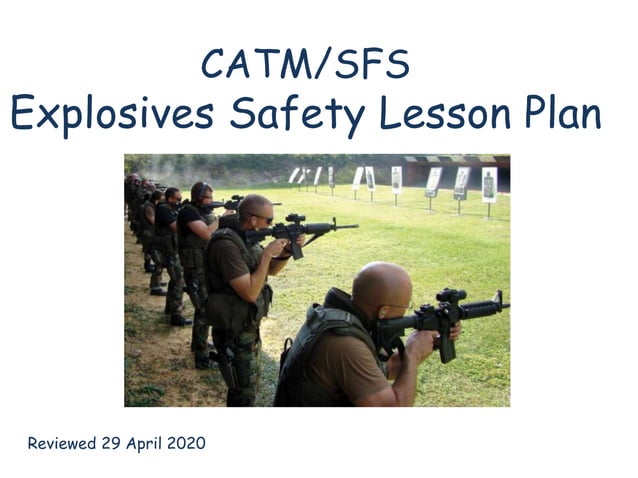 CATM/SFS
Explosives Safety Lesson Plan

Reviewed 29 April 2020